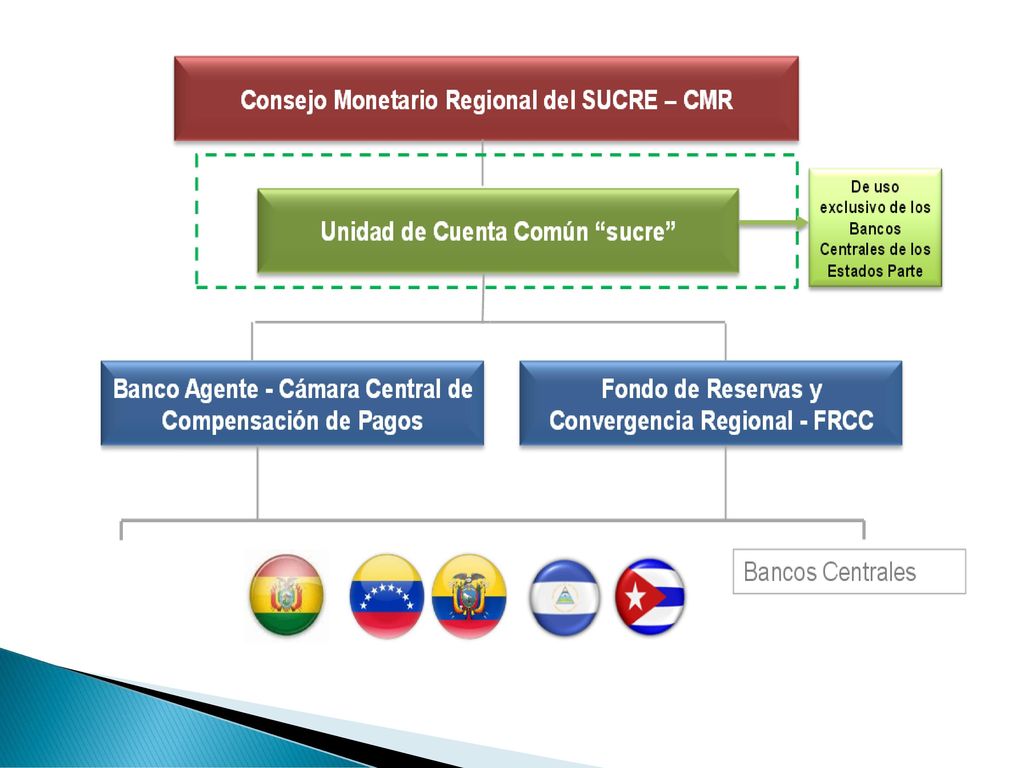 Consejo Monetario Regional del SUCRE – CMR

Unidad de Cuenta Común “sucre”

De uso exclusivo de los Bancos Centrales de los Estados Parte

Banco Agente - Cámara Central de Compensación de Pagos

Fondo de Reservas y Convergencia Regional - FRCC

Bancos Centrales